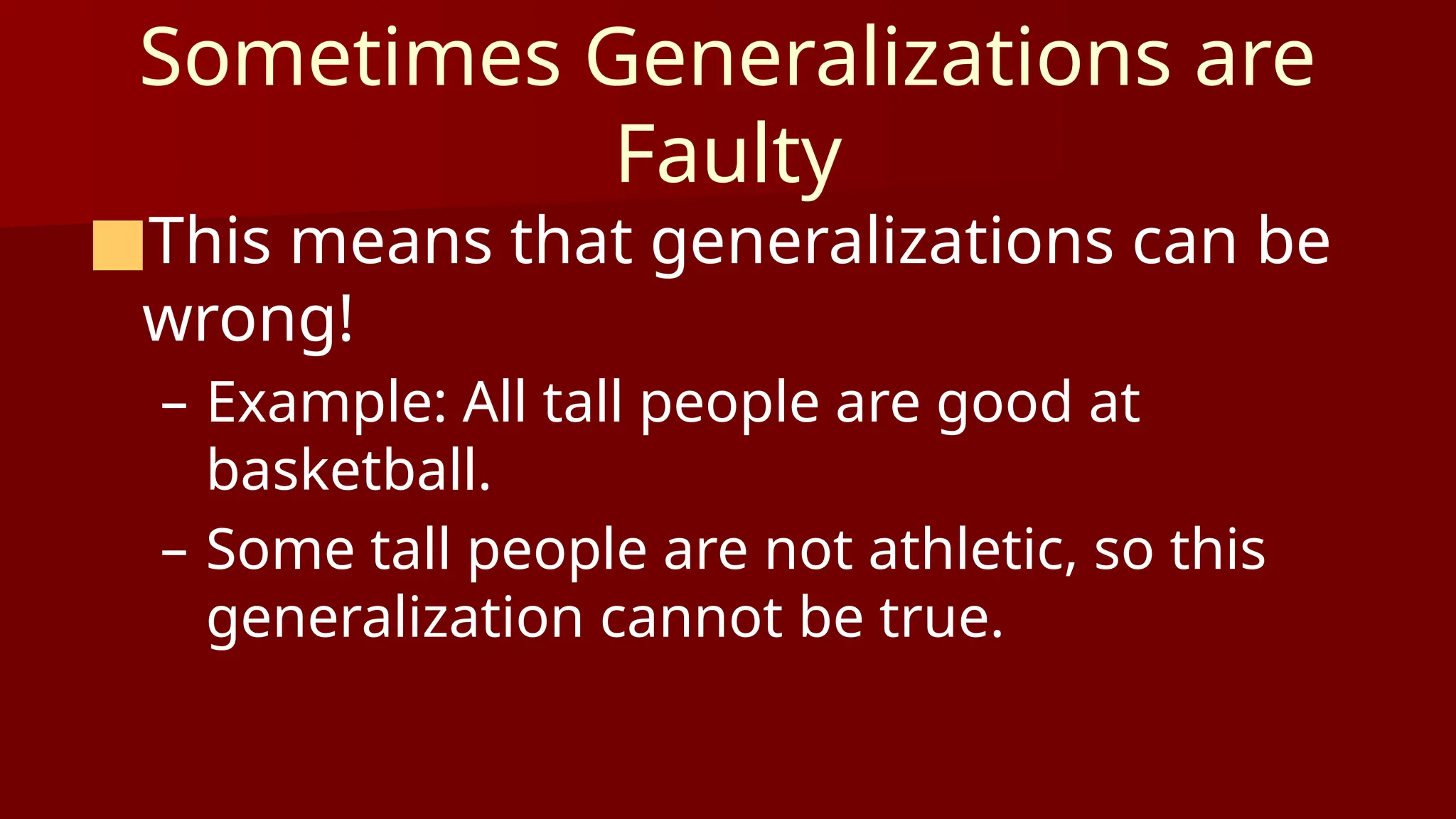 Sometimes Generalizations are Faulty

This means that generalizations can be wrong!

– Example: All tall people are good at basketball.

– Some tall people are not athletic, so this generalization cannot be true.